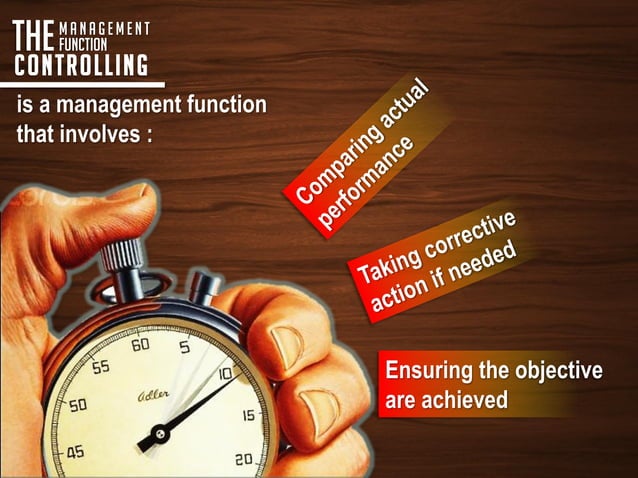 THE MANAGEMENT FUNCTION CONTROLLING

is a management function that involves :

Comparing actual performance

Taking corrective action if needed

Ensuring the objective are achieved

60 5 10 15 20 45 50 55

Adler